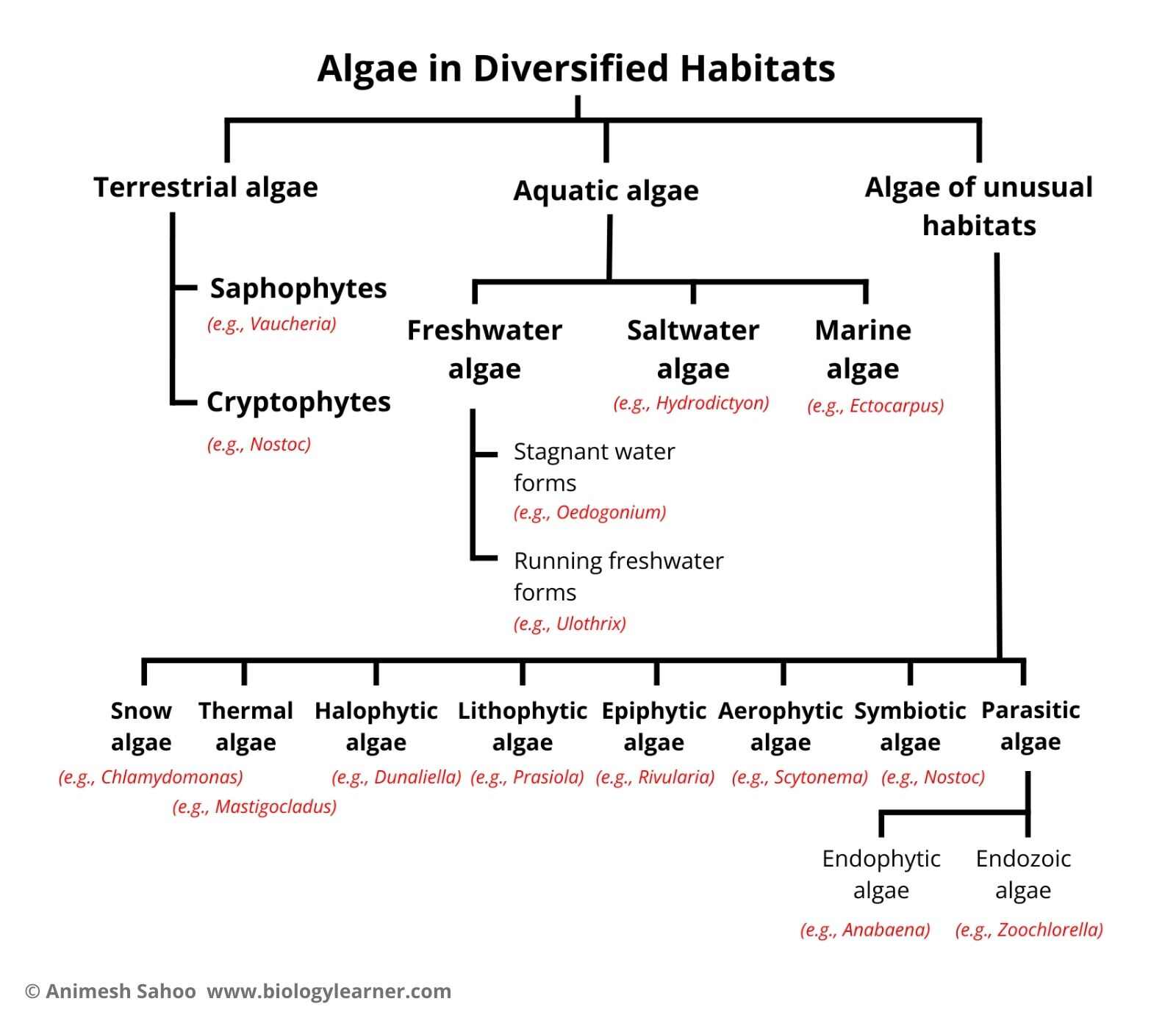 Algae in Diversified Habitats

Terrestrial algae

Saphophytes
(e.g., Vaucheria)

Cryptophytes
(e.g., Nostoc)

Aquatic algae

Freshwater algae

Stagnant water forms
(e.g., Oedogonium)

Running freshwater forms
(e.g., Ulothrix)

Saltwater algae
(e.g., Hydrodictyon)

Marine algae
(e.g., Ectocarpus)

Algae of unusual habitats

Snow algae
(e.g., Chlamydomonas)

Thermal algae
(e.g., Mastigocladus)

Halophytic algae
(e.g., Dunaliella)

Lithophytic algae
(e.g., Prasiola)

Epiphytic algae
(e.g., Rivularia)

Aerophytic algae
(e.g., Scytonema)

Symbiotic algae
(e.g., Nostoc)

Parasitic algae

Endophytic algae
(e.g., Anabaena)

Endozoic algae
(e.g., Zoochlorella)

© Animesh Sahoo www.biologylearner.com